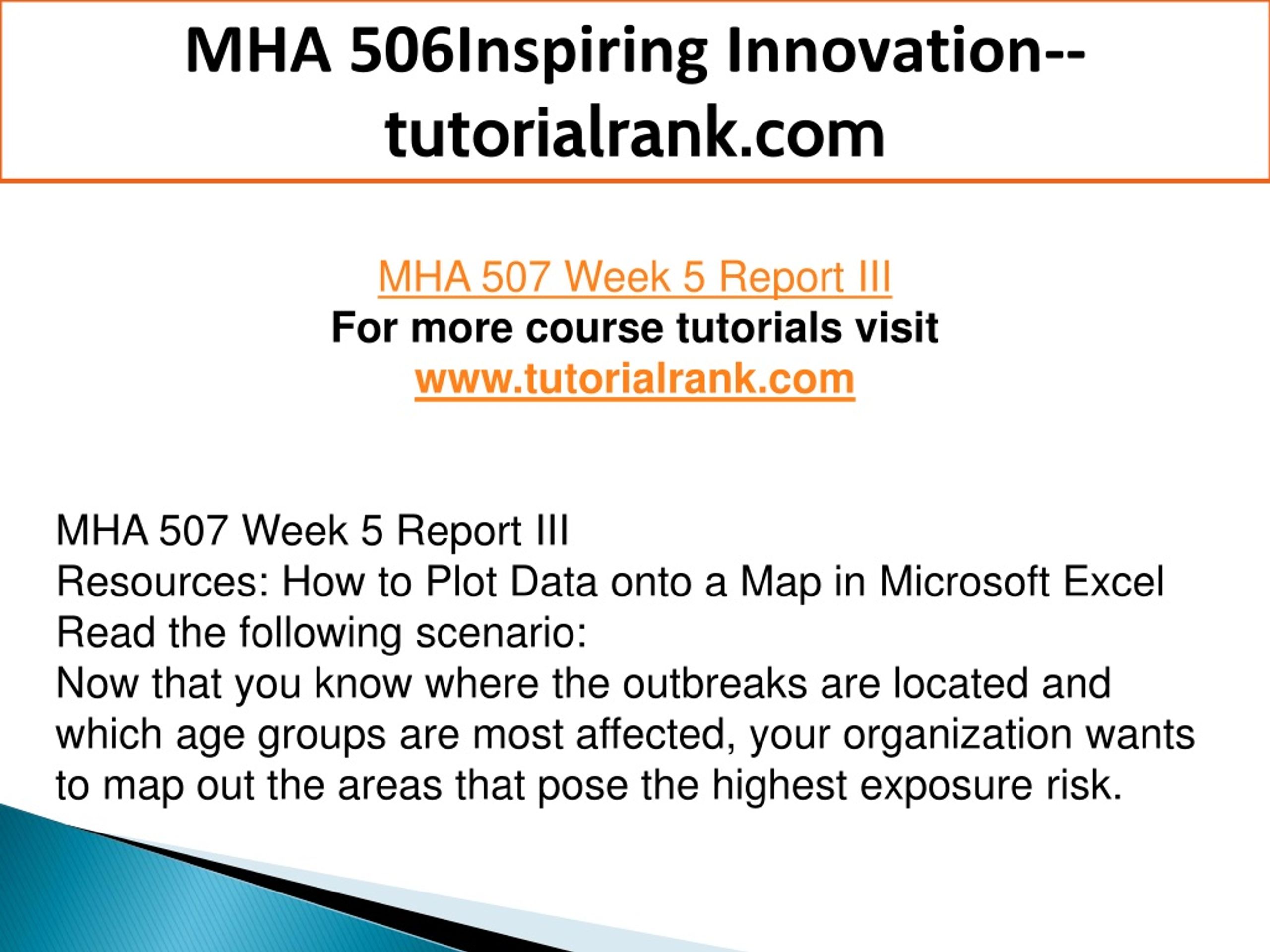 MHA 506Inspiring Innovation--tutorialrank.com

MHA 507 Week 5 Report III
For more course tutorials visit
www.tutorialrank.com

MHA 507 Week 5 Report III
Resources: How to Plot Data onto a Map in Microsoft Excel
Read the following scenario:
Now that you know where the outbreaks are located and which age groups are most affected, your organization wants to map out the areas that pose the highest exposure risk.